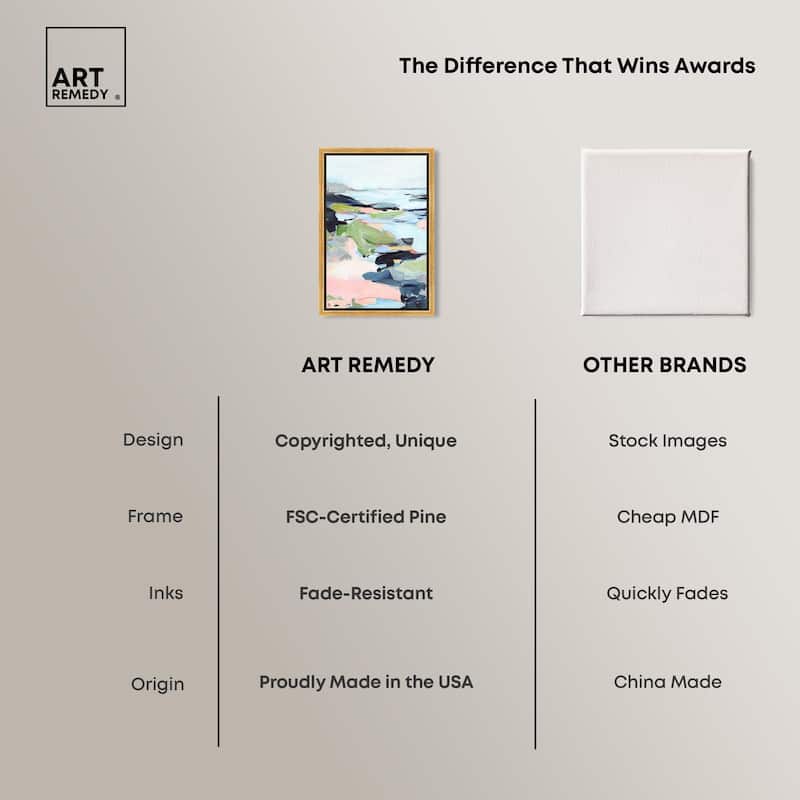 ART REMEDY ®

The Difference That Wins Awards

| | ART REMEDY | OTHER BRANDS |
|---|---|---|
| Design | Copyrighted, Unique | Stock Images |
| Frame | FSC-Certified Pine | Cheap MDF |
| Inks | Fade-Resistant | Quickly Fades |
| Origin | Proudly Made in the USA | China Made |